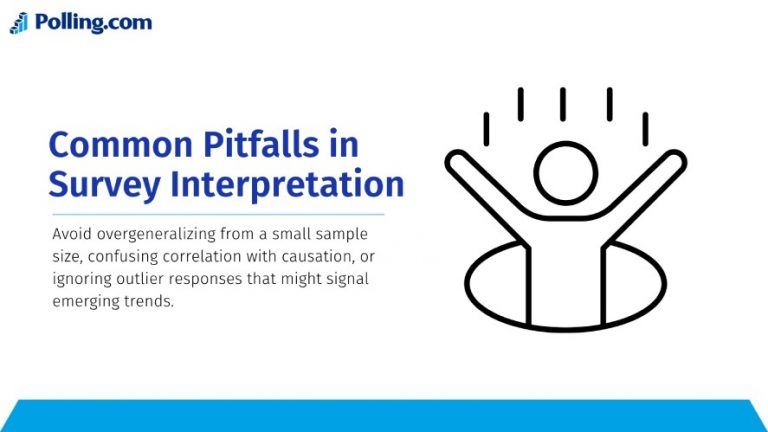 Polling.com

Common Pitfalls in Survey Interpretation

Avoid overgeneralizing from a small sample size, confusing correlation with causation, or ignoring outlier responses that might signal emerging trends.